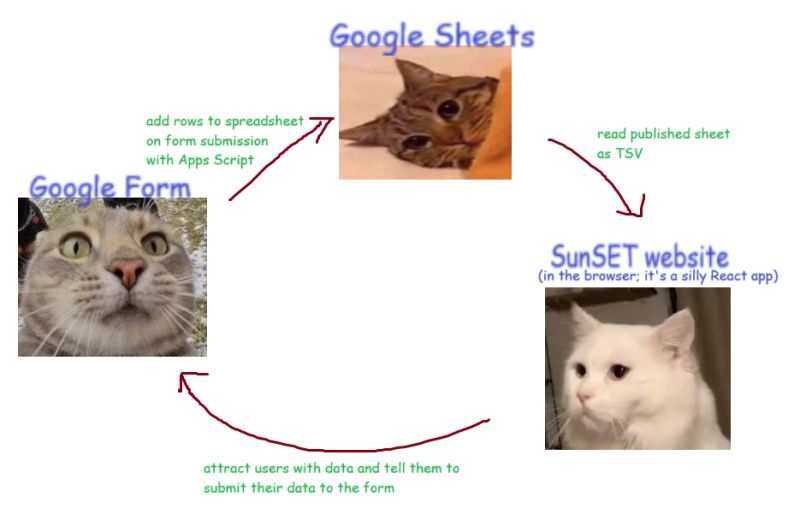 Google Sheets

add rows to spreadsheet on form submission with Apps Script

read published sheet as TSV

Google Form

SunSET website
(in the browser; it's a silly React app)

attract users with data and tell them to submit their data to the form